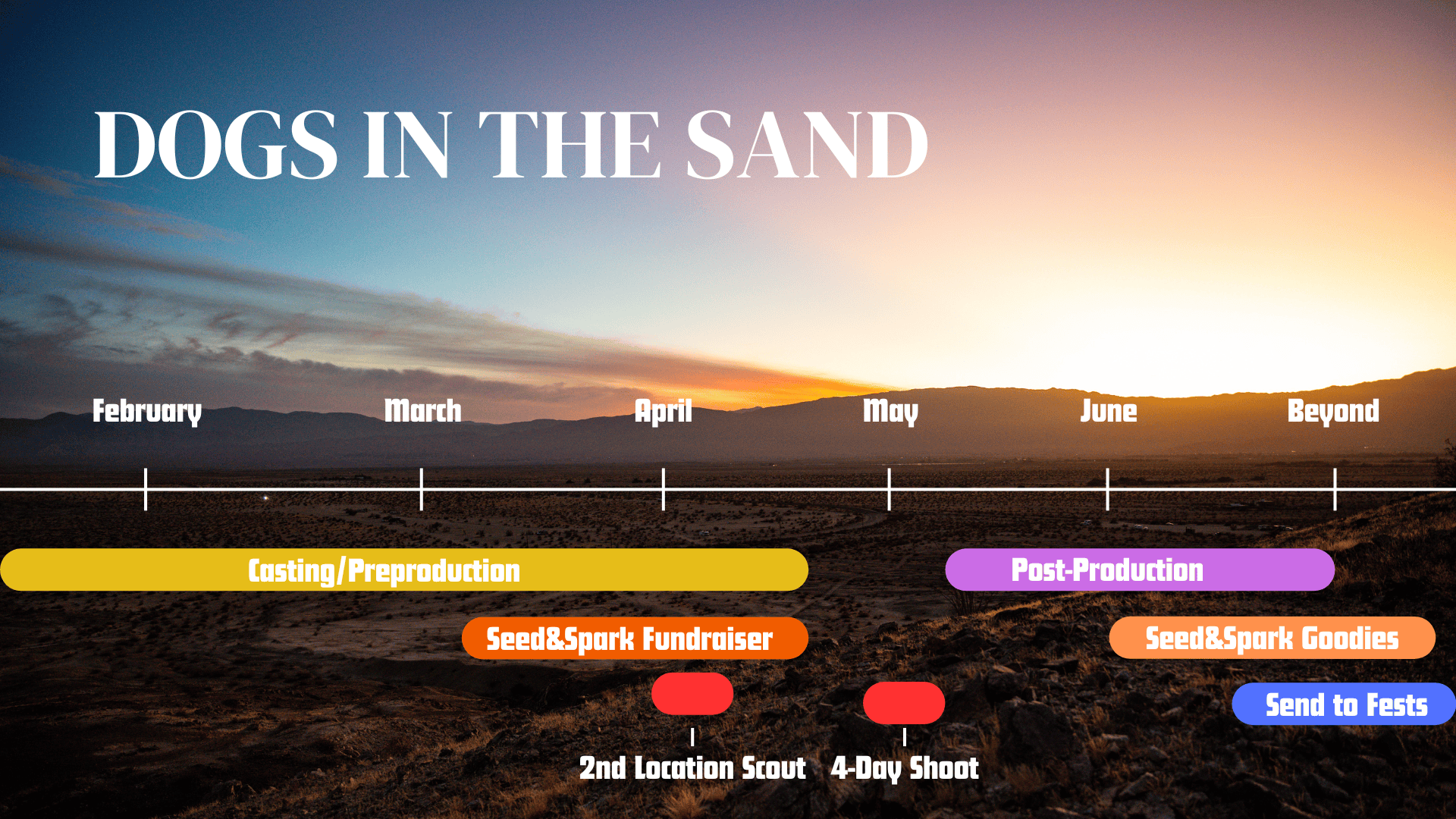 DOGS IN THE SAND

February
March
April
May
June
Beyond

Casting/Preproduction
Post-Production
Seed&Spark Fundraiser
Seed&Spark Goodies
Send to Fests
2nd Location Scout
4-Day Shoot